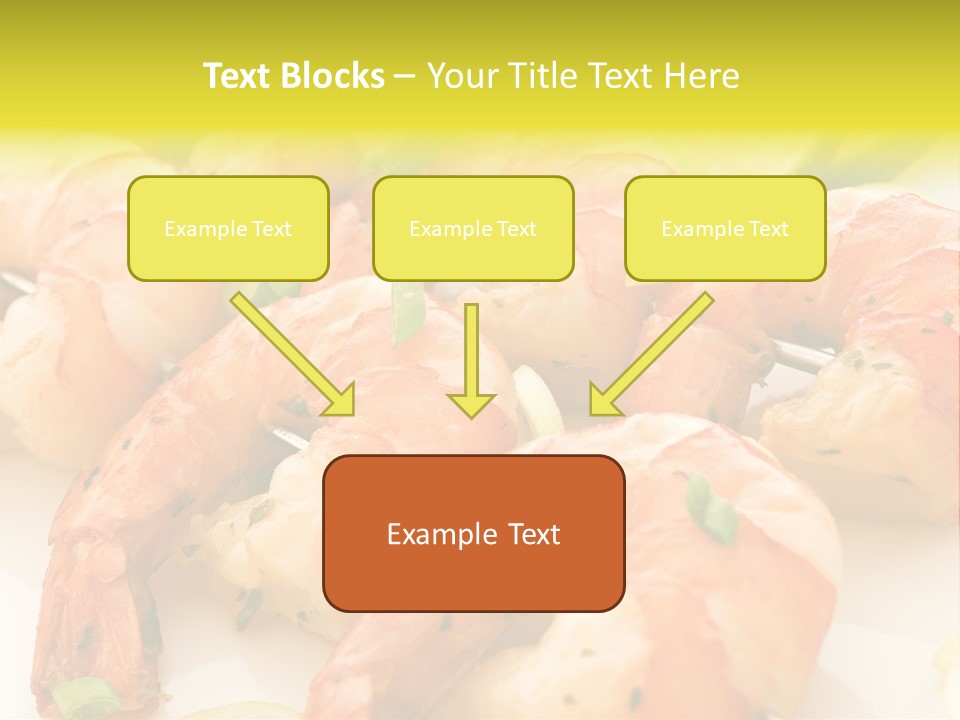 Text Blocks – Your Title Text Here

Example Text

Example Text

Example Text

Example Text